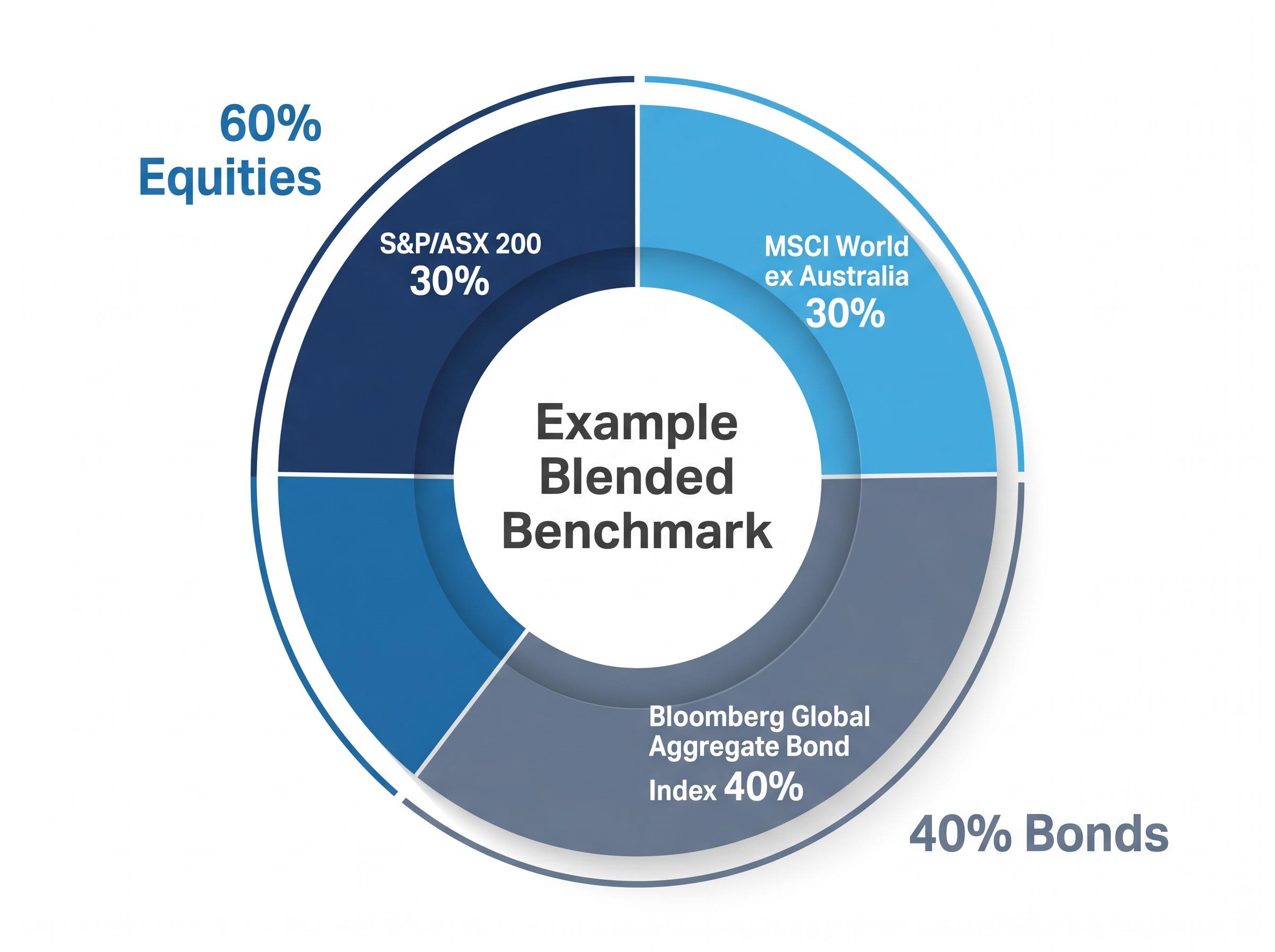 60%
Equities

S&P/ASX 200
30%

MSCI World
ex Australia
30%

Example
Blended
Benchmark

Bloomberg Global
Aggregate Bond
Index 40%

40% Bonds